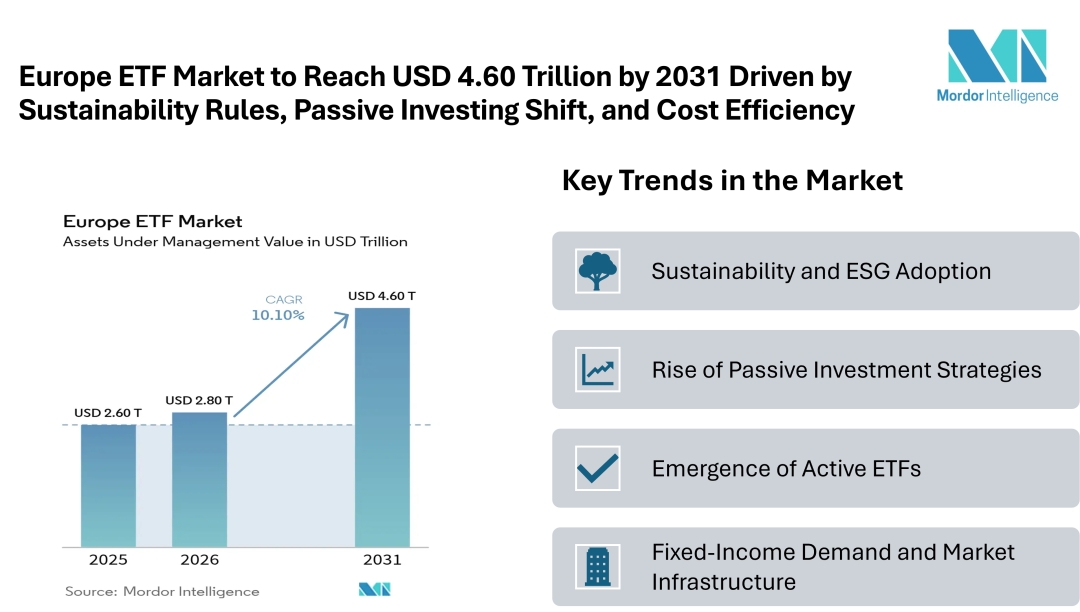 Europe ETF Market to Reach USD 4.60 Trillion by 2031 Driven by Sustainability Rules, Passive Investing Shift, and Cost Efficiency

Mordor Intelligence

Europe ETF Market
Assets Under Management Value in USD Trillion

CAGR
10.10%

USD 2.60 T
USD 2.80 T
USD 4.60 T

2025
2026
2031

Source: Mordor Intelligence

Key Trends in the Market

Sustainability and ESG Adoption

Rise of Passive Investment Strategies

Emergence of Active ETFs

Fixed-Income Demand and Market Infrastructure